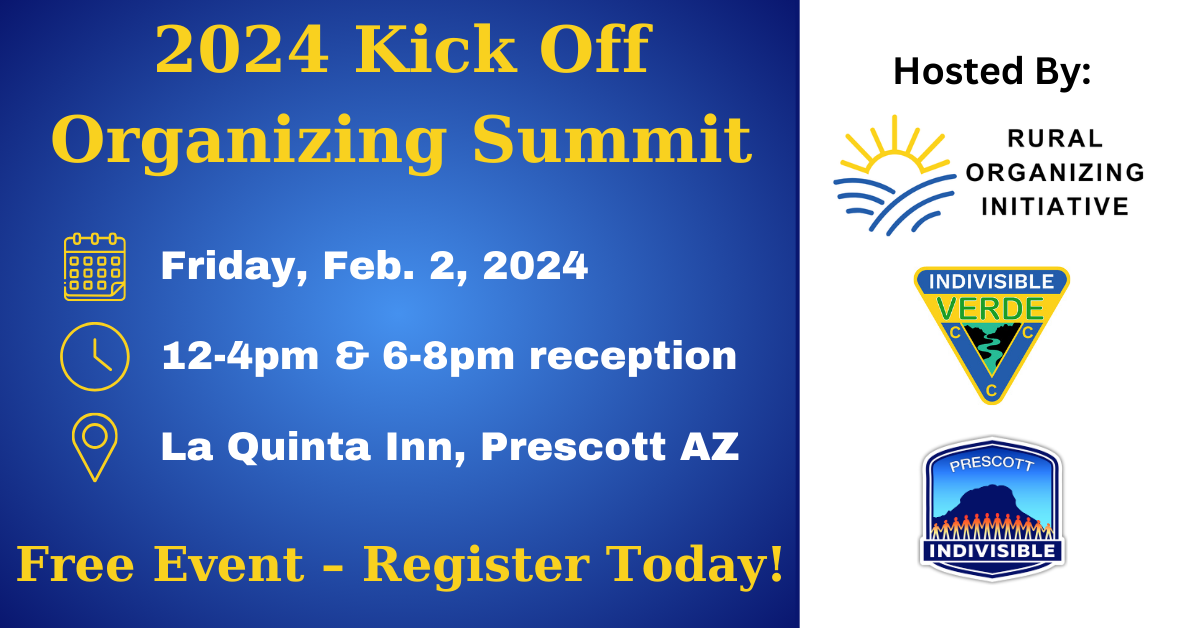 2024 Kick Off Organizing Summit

Friday, Feb. 2, 2024

12-4pm & 6-8pm reception

La Quinta Inn, Prescott AZ

Free Event – Register Today!

Hosted By:

RURAL ORGANIZING INITIATIVE

INDIVISIBLE VERDE
C C C

PRESCOTT
INDIVISIBLE